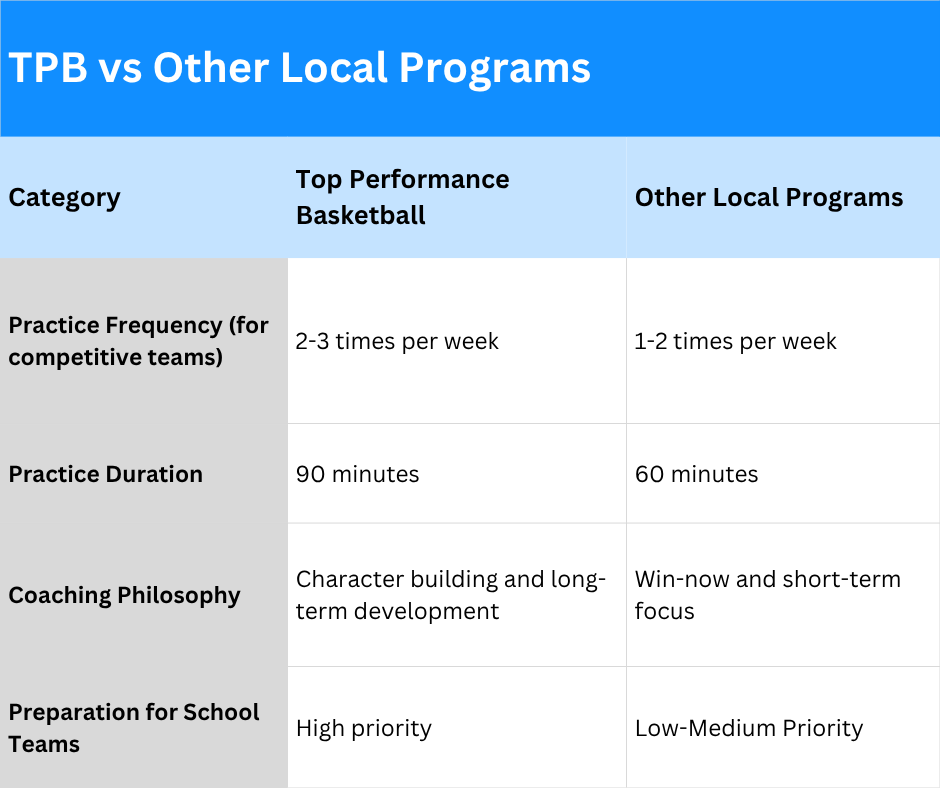 TPB vs Other Local Programs

| Category | Top Performance Basketball | Other Local Programs |
|---|---|---|
| Practice Frequency (for competitive teams) | 2-3 times per week | 1-2 times per week |
| Practice Duration | 90 minutes | 60 minutes |
| Coaching Philosophy | Character building and long-term development | Win-now and short-term focus |
| Preparation for School Teams | High priority | Low-Medium Priority |